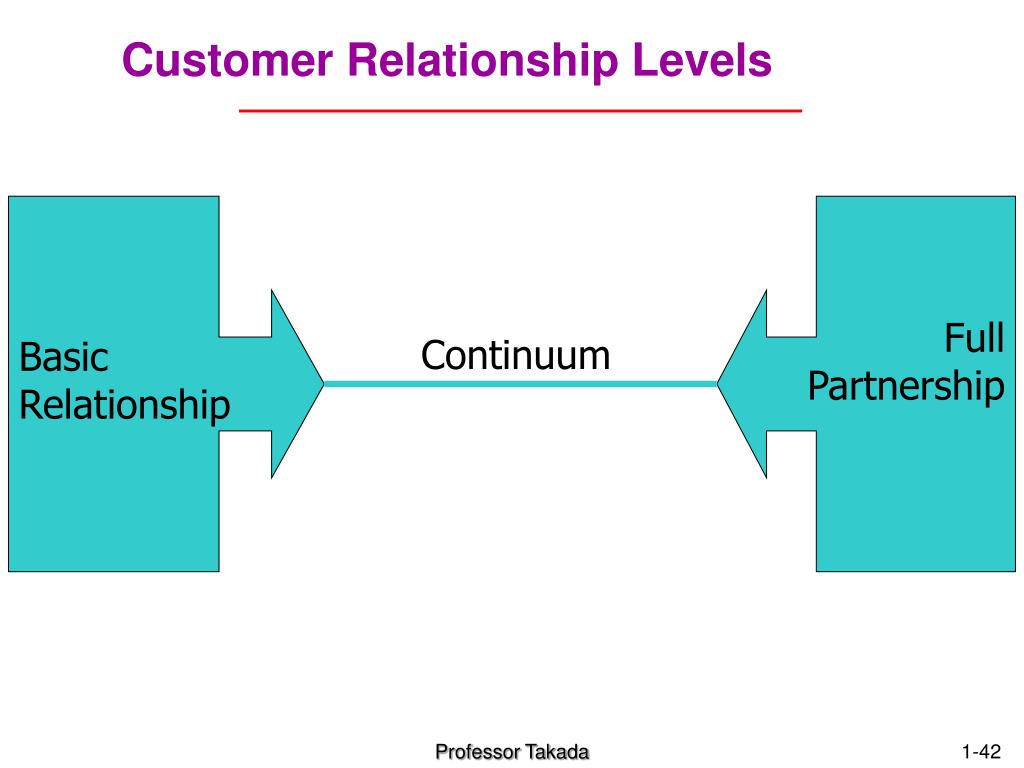 Customer Relationship Levels

Basic Relationship

Continuum

Full Partnership

Professor Takada

1-42